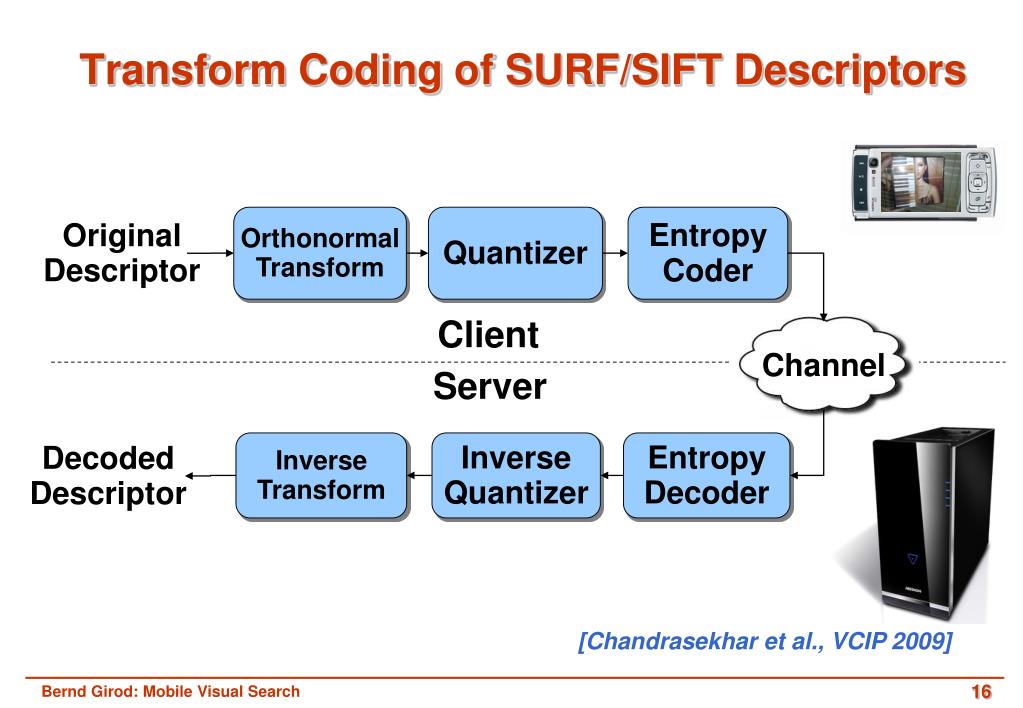 Transform Coding of SURF/SIFT Descriptors

Original Descriptor

Orthonormal Transform

Quantizer

Entropy Coder

Client

Channel

Server

Decoded Descriptor

Inverse Transform

Inverse Quantizer

Entropy Decoder

[Chandrasekhar et al., VCIP 2009]

Bernd Girod: Mobile Visual Search

16